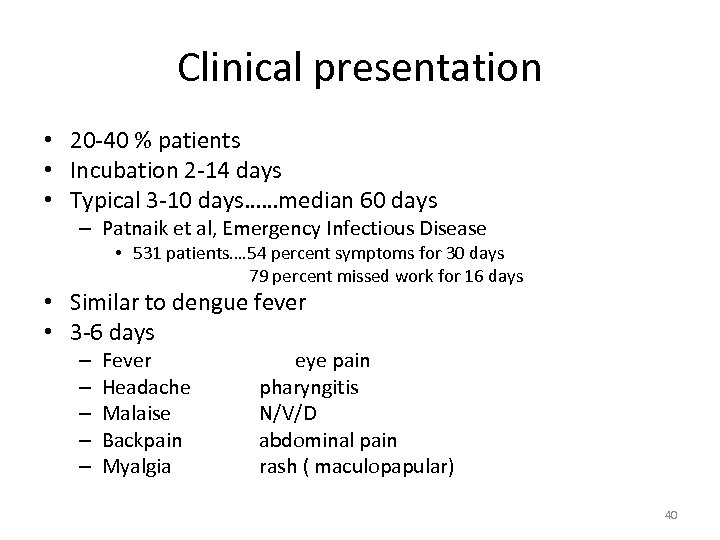 Clinical presentation

• 20-40 % patients
• Incubation 2-14 days
• Typical 3-10 days……median 60 days
– Patnaik et al, Emergency Infectious Disease
• 531 patients….54 percent symptoms for 30 days
79 percent missed work for 16 days
• Similar to dengue fever
• 3-6 days
– Fever eye pain
– Headache pharyngitis
– Malaise N/V/D
– Backpain abdominal pain
– Myalgia rash ( maculopapular)

40